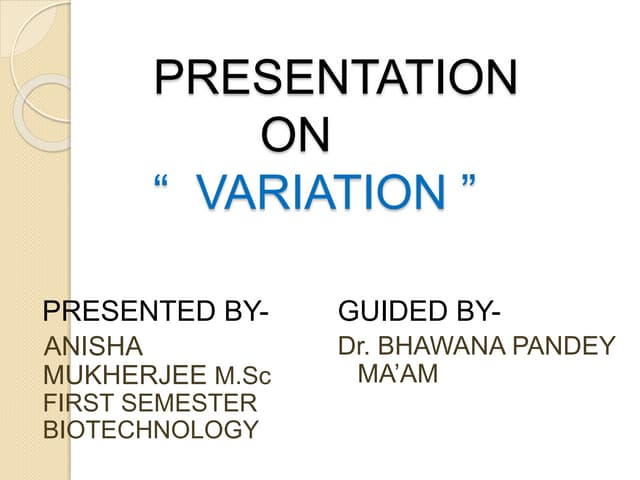 PRESENTATION
ON
“ VARIATION ”

PRESENTED BY-
ANISHA MUKHERJEE M.Sc FIRST SEMESTER BIOTECHNOLOGY

GUIDED BY-
Dr. BHAWANA PANDEY MA’AM